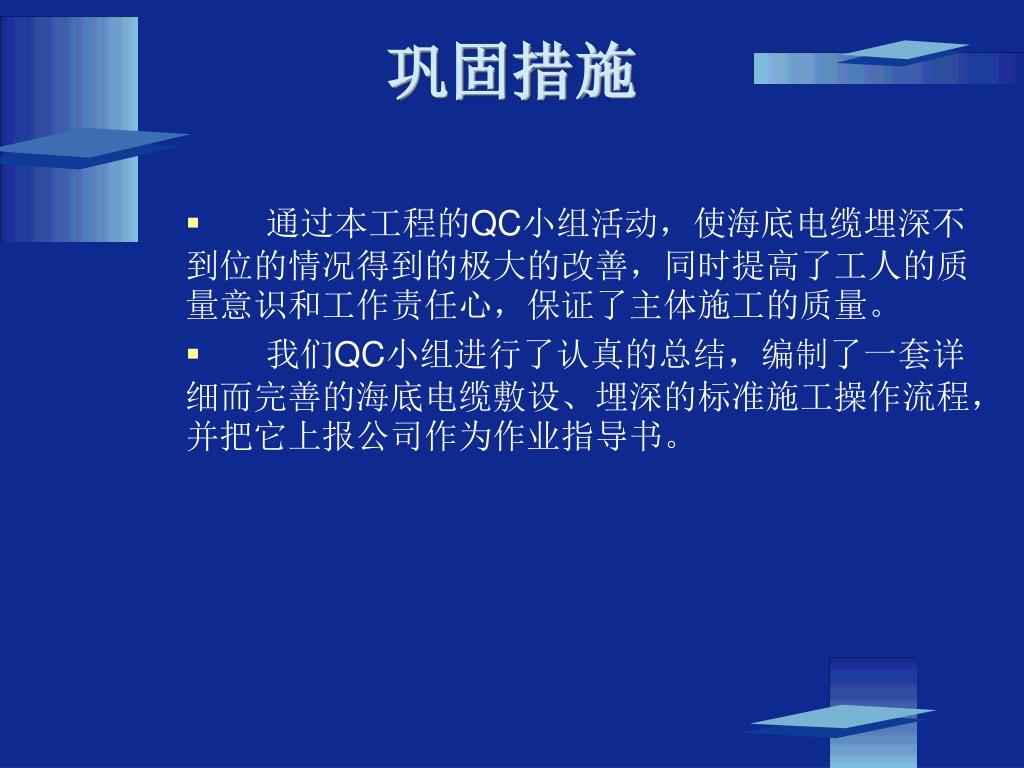 巩固措施

▪ 通过本工程的QC小组活动，使海底电缆埋深不到位的情况得到的极大的改善，同时提高了工人的质量意识和工作责任心，保证了主体施工的质量。

▪ 我们QC小组进行了认真的总结，编制了一套详细而完善的海底电缆敷设、埋深的标准施工操作流程，并把它上报公司作为作业指导书。